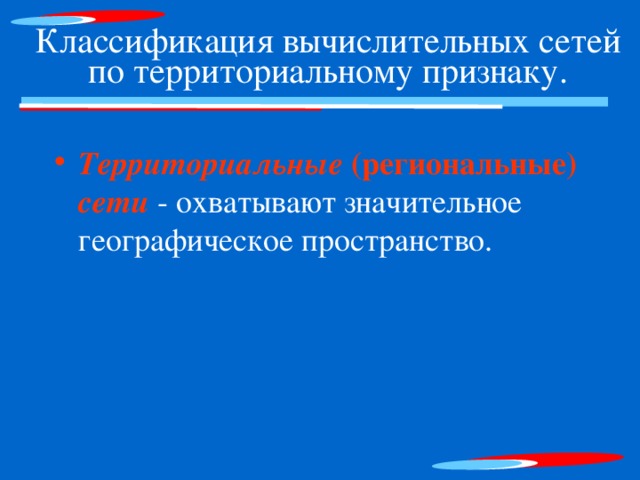 Классификация вычислительных сетей по территориальному признаку.

• Территориальные (региональные) сети - охватывают значительное географическое пространство.